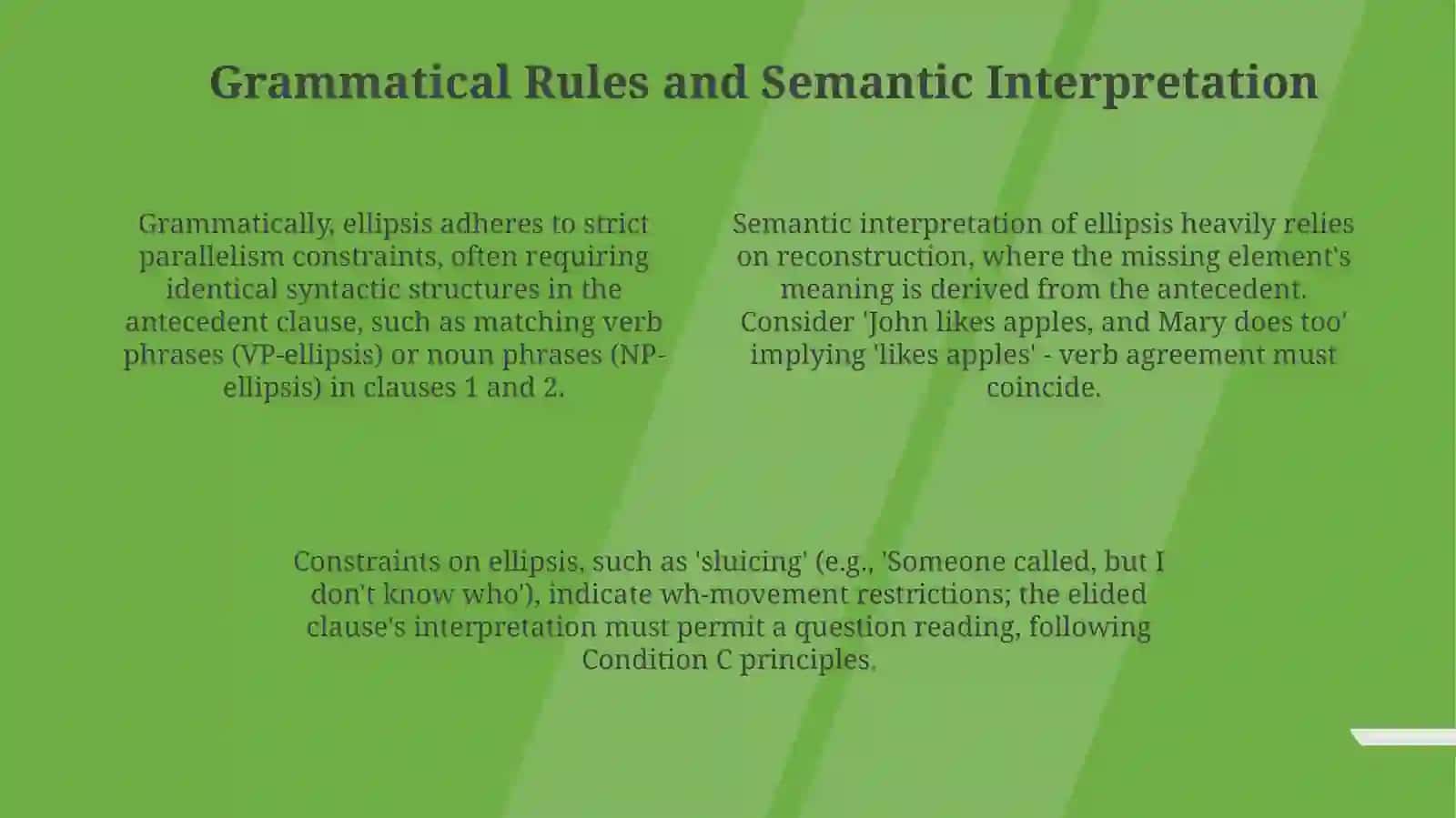 Grammatical Rules and Semantic Interpretation

Grammatically, ellipsis adheres to strict parallelism constraints, often requiring identical syntactic structures in the antecedent clause, such as matching verb phrases (VP-ellipsis) or noun phrases (NP-ellipsis) in clauses 1 and 2.

Semantic interpretation of ellipsis heavily relies on reconstruction, where the missing element's meaning is derived from the antecedent. Consider 'John likes apples, and Mary does too' implying 'likes apples' - verb agreement must coincide.

Constraints on ellipsis, such as 'sluicing' (e.g., 'Someone called, but I don't know who'), indicate wh-movement restrictions; the elided clause's interpretation must permit a question reading, following Condition C principles.